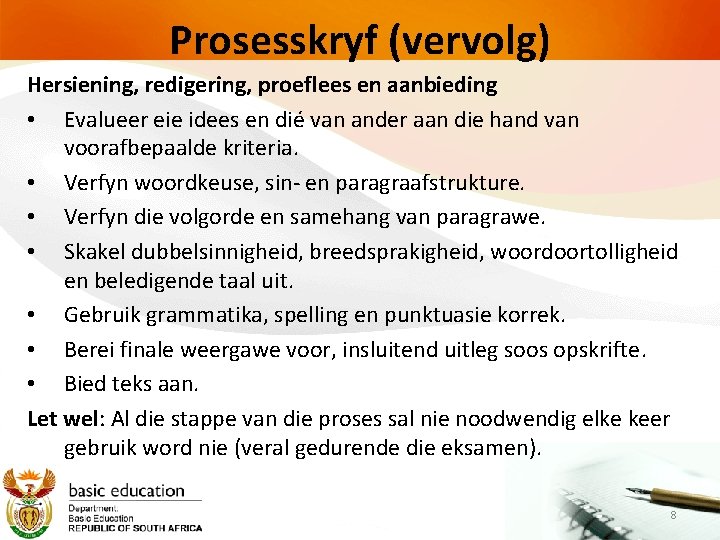 Prosesskryf (vervolg)

Hersiening, redigering, proeflees en aanbieding

• Evalueer eie idees en dié van ander aan die hand van voorafbepaalde kriteria.
• Verfyn woordkeuse, sin- en paragraafstrukture.
• Verfyn die volgorde en samehang van paragrawe.
• Skakel dubbelsinnigheid, breedsprakigheid, woordoortolligheid en beledigende taal uit.
• Gebruik grammatika, spelling en punktuasie korrek.
• Berei finale weergawe voor, insluitend uitleg soos opskrifte.
• Bied teks aan.

Let wel: Al die stappe van die proses sal nie noodwendig elke keer gebruik word nie (veral gedurende die eksamen).

basic education
Department:
Basic Education
REPUBLIC OF SOUTH AFRICA

8